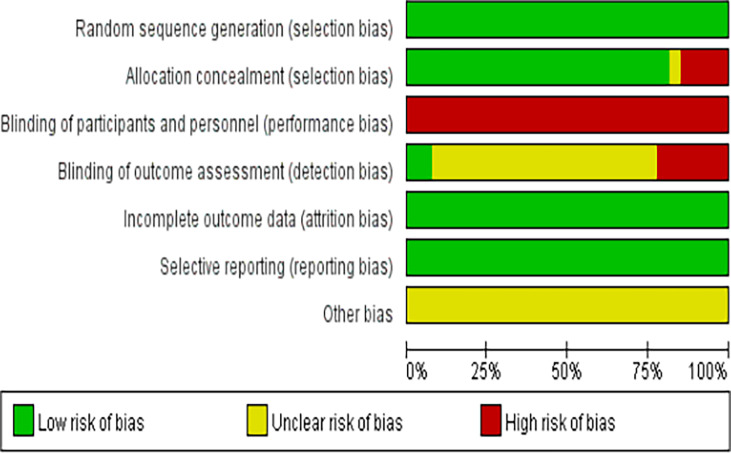 Random sequence generation (selection bias)
Allocation concealment (selection bias)
Blinding of participants and personnel (performance bias)
Blinding of outcome assessment (detection bias)
Incomplete outcome data (attrition bias)
Selective reporting (reporting bias)
Other bias

0% 25% 50% 75% 100%

Low risk of bias
Unclear risk of bias
High risk of bias